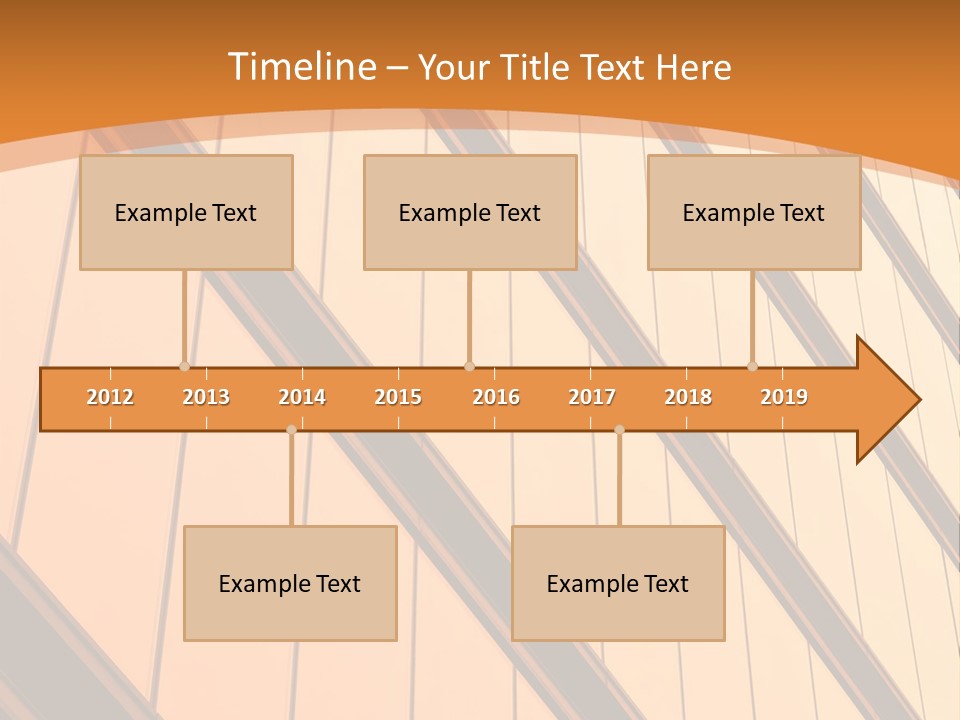 Timeline – Your Title Text Here

Example Text

Example Text

Example Text

2012 2013 2014 2015 2016 2017 2018 2019

Example Text

Example Text